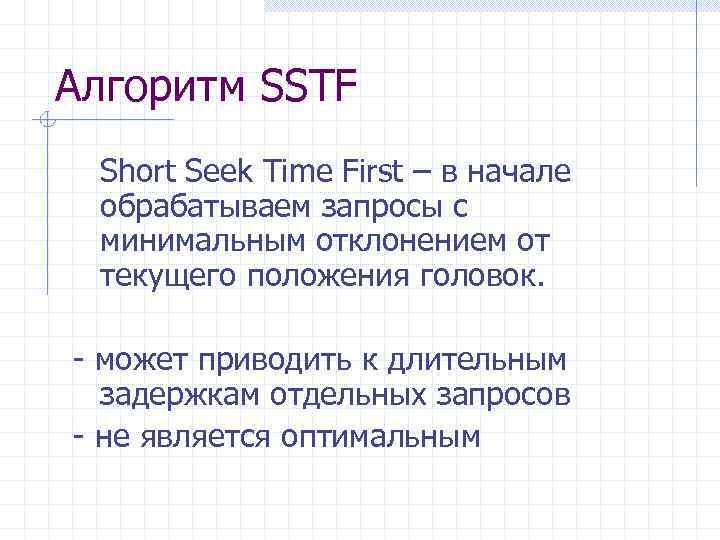 Алгоритм SSTF

Short Seek Time First – в начале обрабатываем запросы с минимальным отклонением от текущего положения головок.

- может приводить к длительным задержкам отдельных запросов
- не является оптимальным